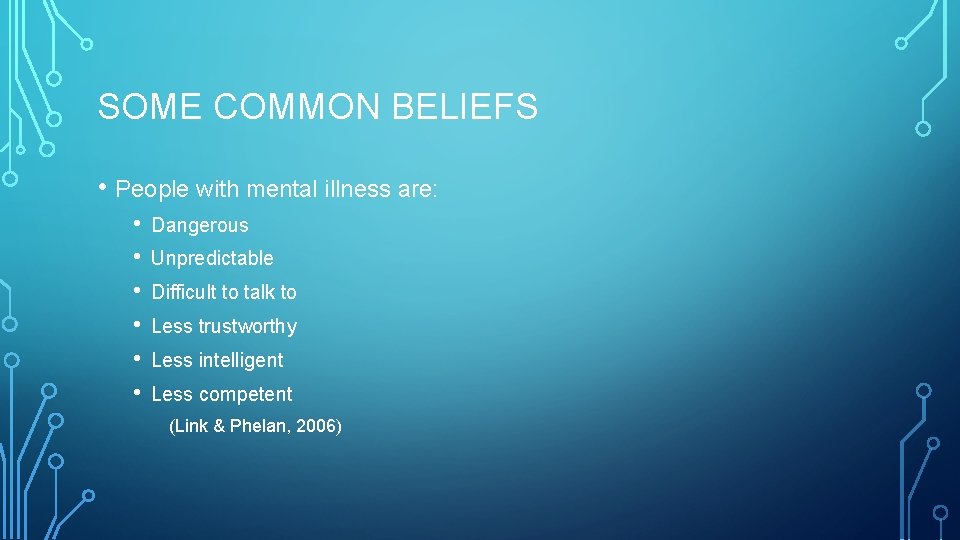 SOME COMMON BELIEFS

• People with mental illness are:
  • Dangerous
  • Unpredictable
  • Difficult to talk to
  • Less trustworthy
  • Less intelligent
  • Less competent
(Link & Phelan, 2006)